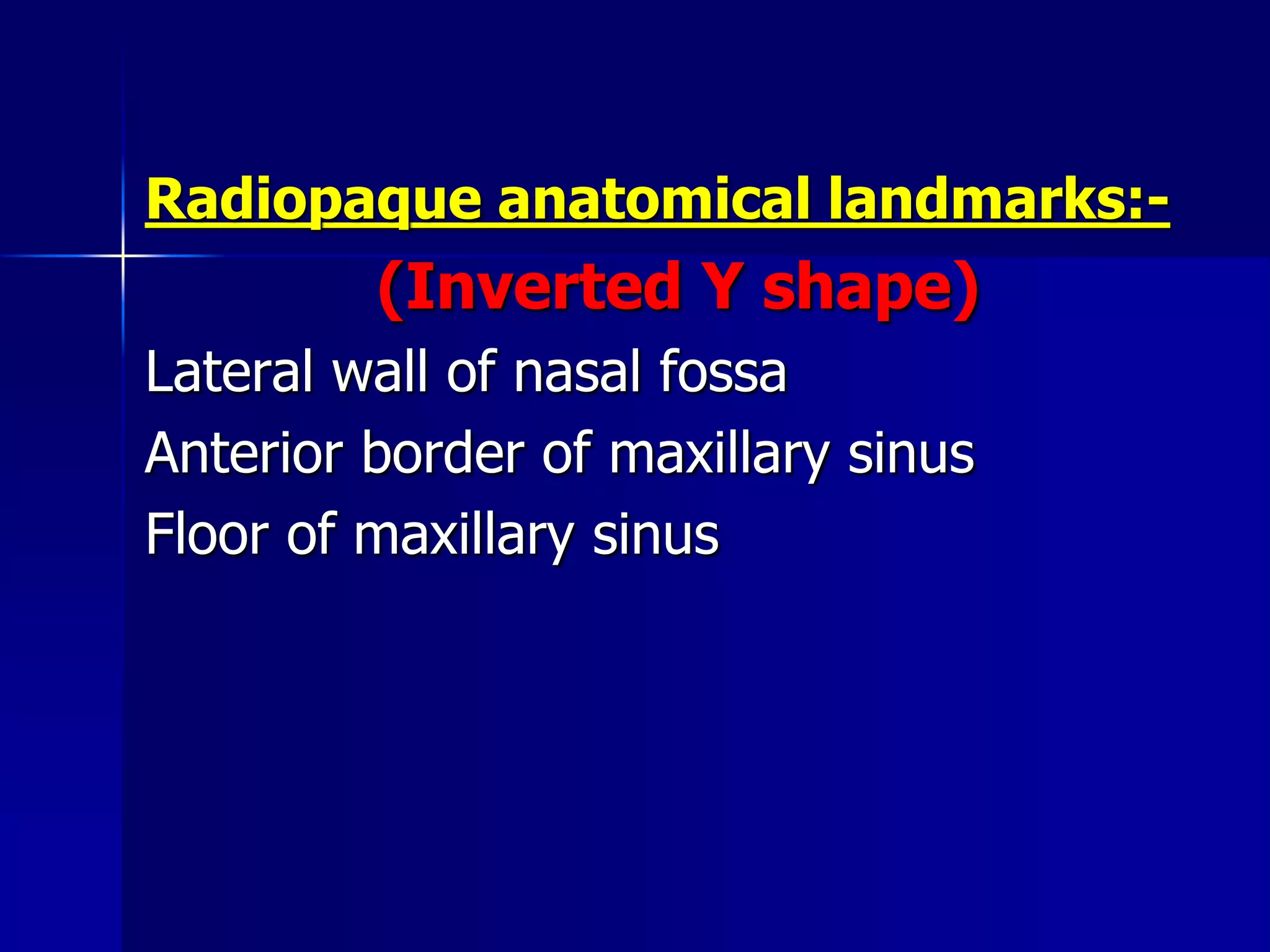 Radiopaque anatomical landmarks:-
(Inverted Y shape)
Lateral wall of nasal fossa
Anterior border of maxillary sinus
Floor of maxillary sinus